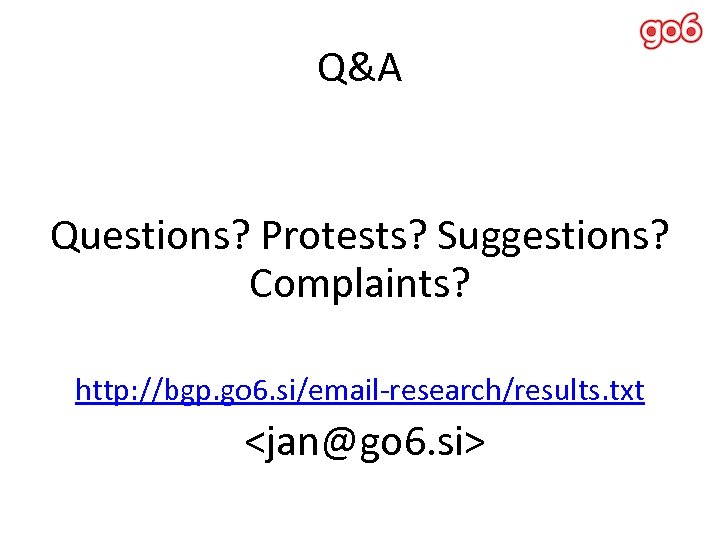 go6

Q&A

Questions? Protests? Suggestions? Complaints?

http://bgp.go6.si/email-research/results.txt

<jan@go6.si>